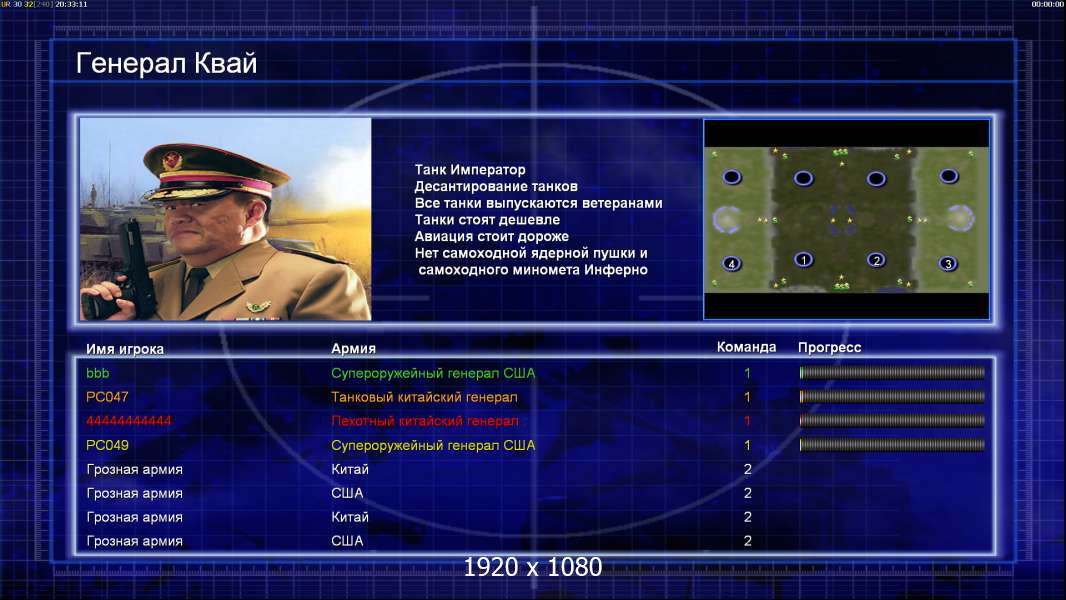 UR 30 32[240] 20:33:11 00:00:00

Генерал Квай

Танк Император
Десантирование танков
Все танки выпускаются ветеранами
Танки стоят дешевле
Авиация стоит дороже
Нет самоходной ядерной пушки и самоходного миномета Инферно

4 1 2 3

| Имя игрока | Армия | Команда | Прогресс |
|---|---|---|---|
| bbb | Супероружейный генерал США | 1 | |
| PC047 | Танковый китайский генерал | 1 | |
| 44444444444 | Пехотный китайский генерал | 1 | |
| PC049 | Супероружейный генерал США | 1 | |
| Грозная армия | Китай | 2 | |
| Грозная армия | США | 2 | |
| Грозная армия | Китай | 2 | |
| Грозная армия | США | 2 | |

1920 x 1080